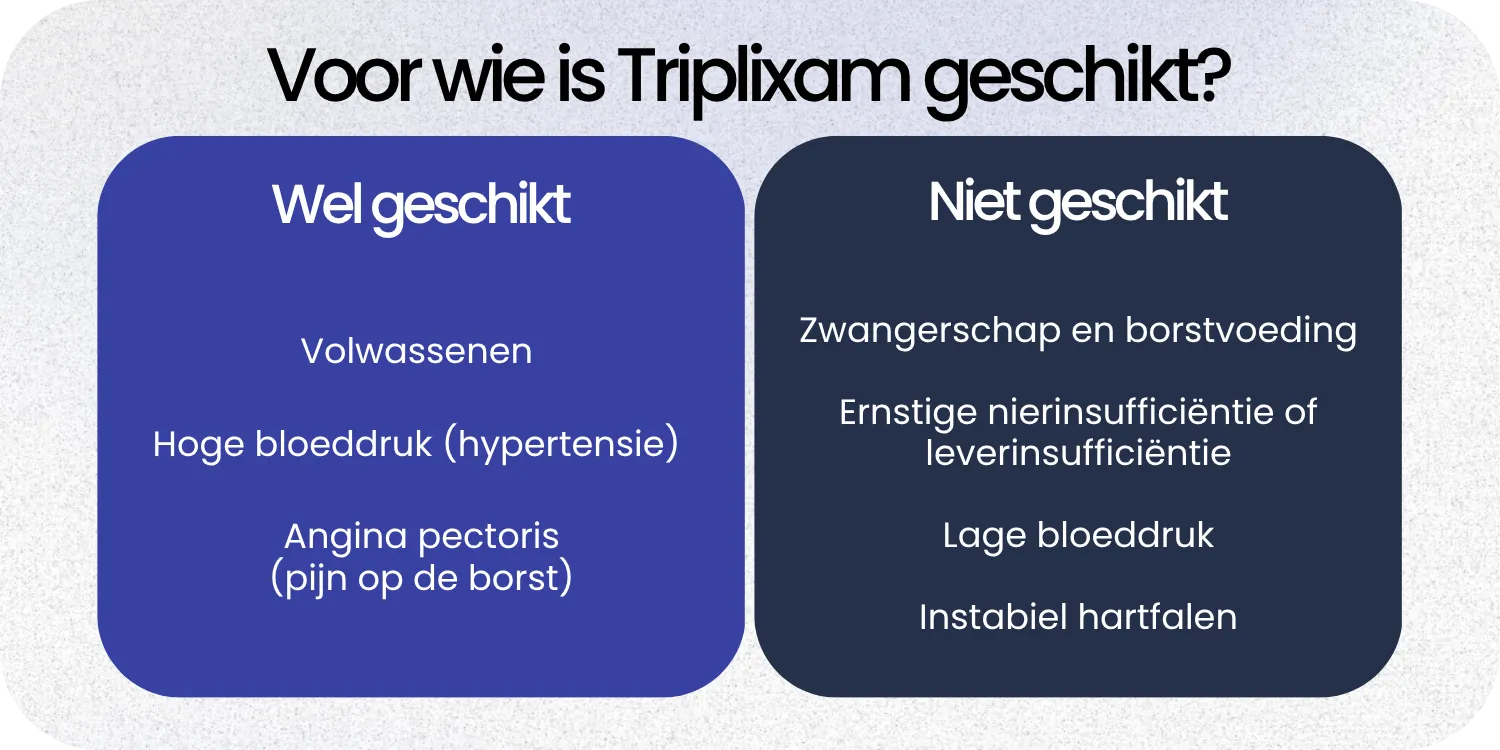 Voor wie is Triplixam geschikt?

Wel geschikt

Volwassenen

Hoge bloeddruk (hypertensie)

Angina pectoris (pijn op de borst)

Niet geschikt

Zwangerschap en borstvoeding

Ernstige nierinsufficiëntie of leverinsufficiëntie

Lage bloeddruk

Instabiel hartfalen